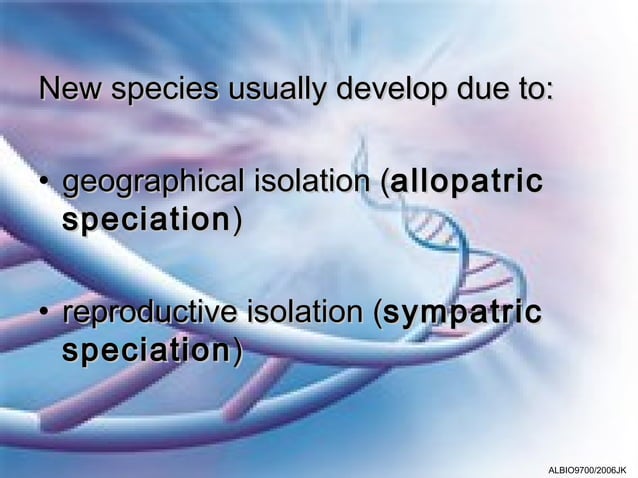 New species usually develop due to:

• geographical isolation (allopatric speciation)

• reproductive isolation (sympatric speciation)

ALBIO9700/2006JK